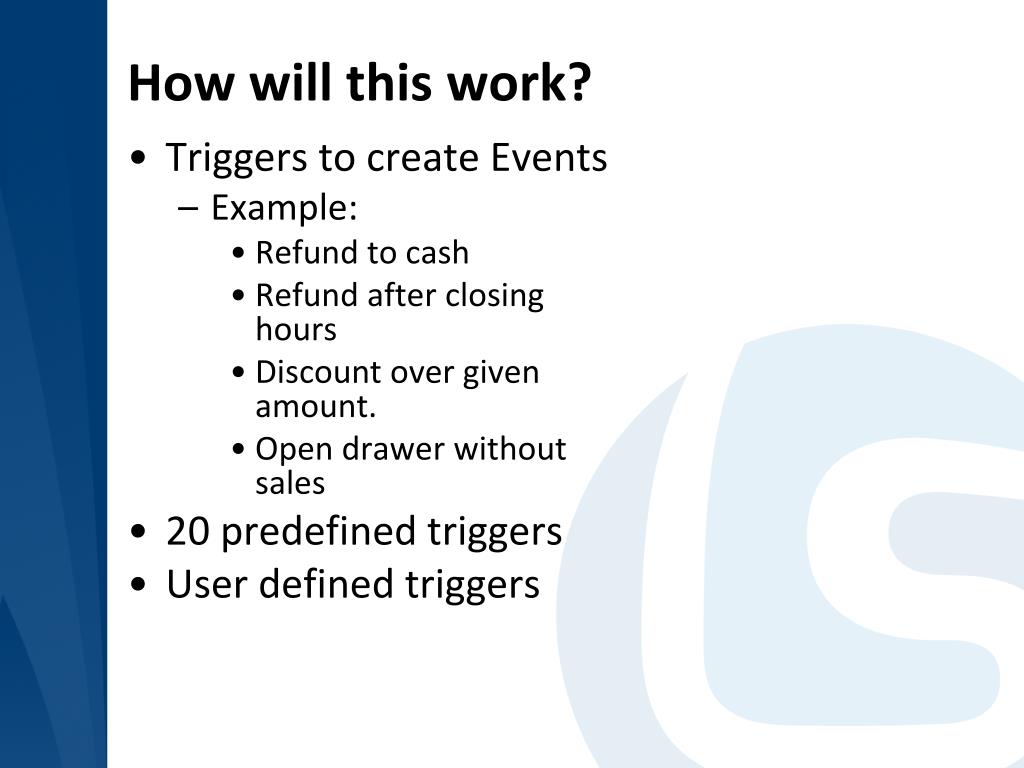 How will this work?

• Triggers to create Events
– Example:
• Refund to cash
• Refund after closing hours
• Discount over given amount.
• Open drawer without sales
• 20 predefined triggers
• User defined triggers